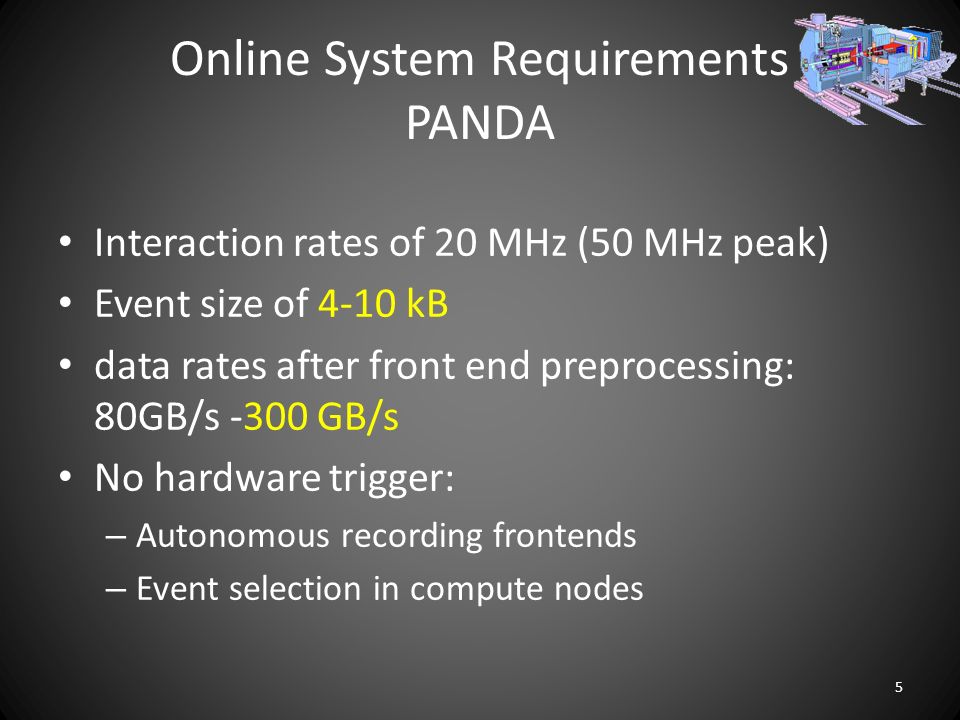 Online System Requirements
PANDA

• Interaction rates of 20 MHz (50 MHz peak)
• Event size of 4-10 kB
• data rates after front end preprocessing: 80GB/s -300 GB/s
• No hardware trigger:
– Autonomous recording frontends
– Event selection in compute nodes

5